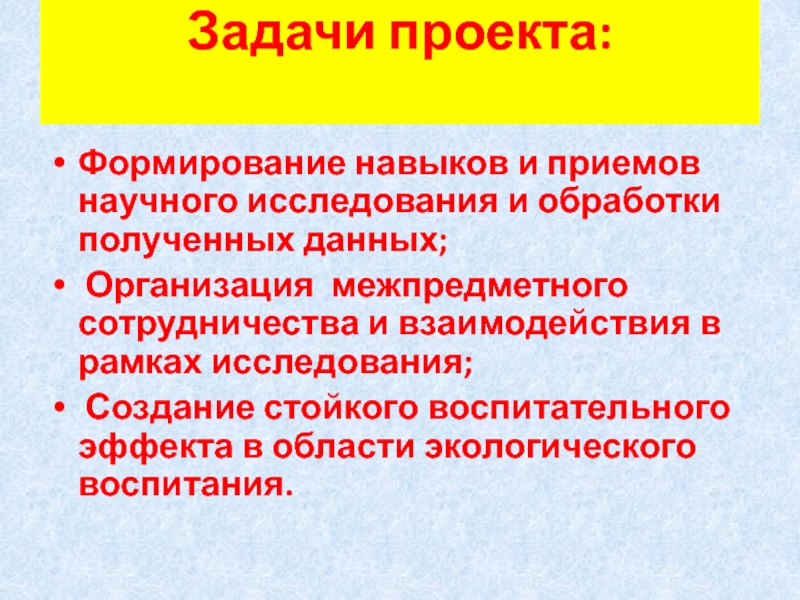 Задачи проекта:

• Формирование навыков и приемов научного исследования и обработки полученных данных;

• Организация межпредметного сотрудничества и взаимодействия в рамках исследования;

• Создание стойкого воспитательного эффекта в области экологического воспитания.